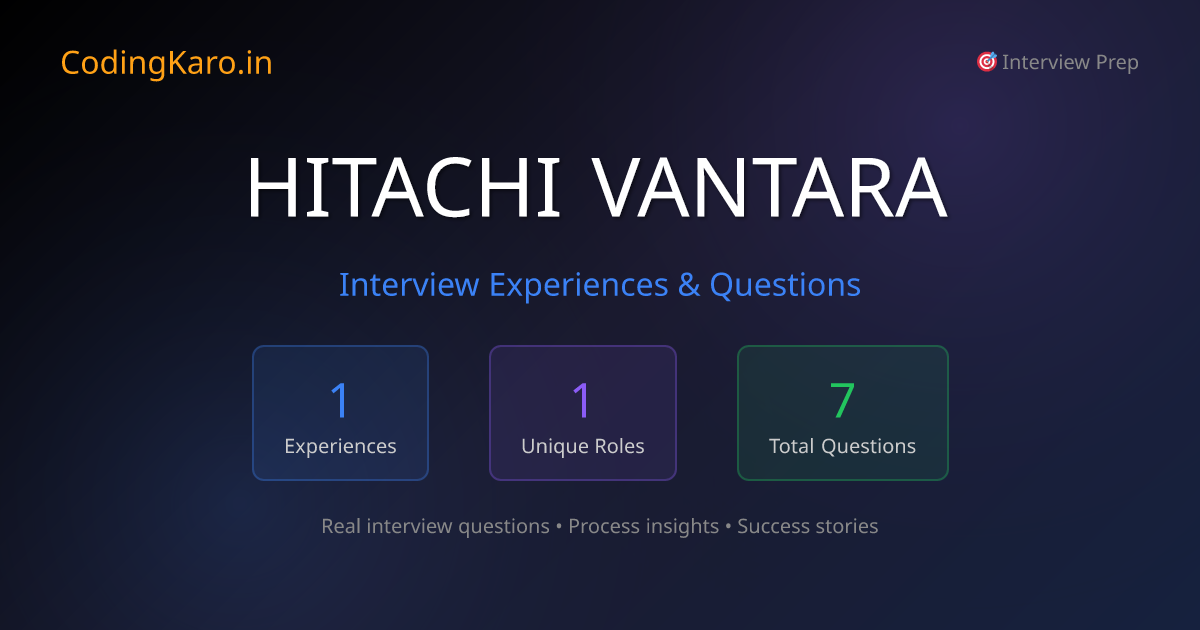 CodingKaro.in

🎯 Interview Prep

HITACHI VANTARA

Interview Experiences & Questions

1
Experiences

1
Unique Roles

7
Total Questions

Real interview questions • Process insights • Success stories